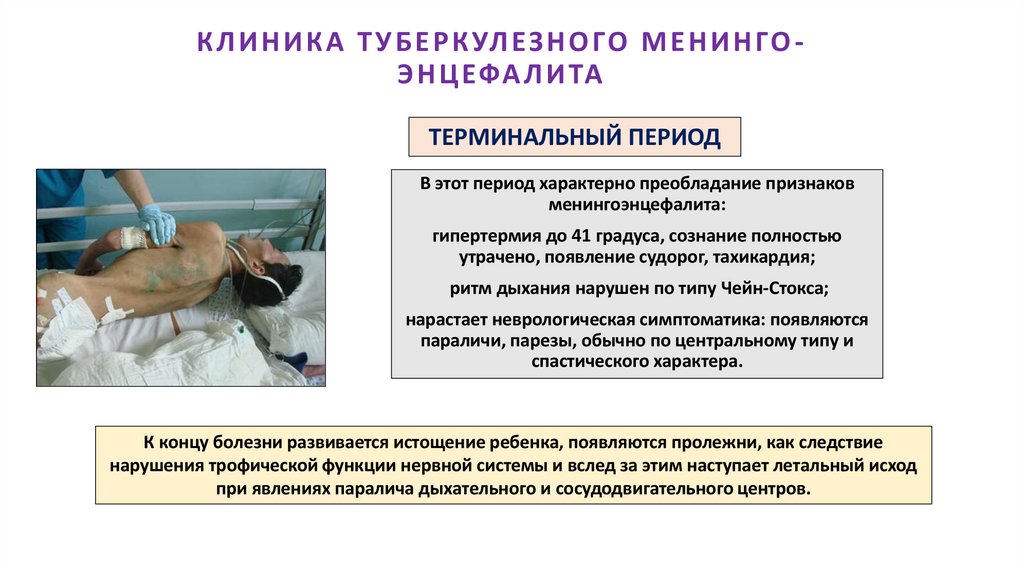 КЛИНИКА ТУБЕРКУЛЕЗНОГО МЕНИНГО-ЭНЦЕФАЛИТА

ТЕРМИНАЛЬНЫЙ ПЕРИОД

В этот период характерно преобладание признаков менингоэнцефалита:

гипертермия до 41 градуса, сознание полностью утрачено, появление судорог, тахикардия;

ритм дыхания нарушен по типу Чейн-Стокса;

нарастает неврологическая симптоматика: появляются параличи, парезы, обычно по центральному типу и спастического характера.

К концу болезни развивается истощение ребенка, появляются пролежни, как следствие нарушения трофической функции нервной системы и вслед за этим наступает летальный исход при явлениях паралича дыхательного и сосудодвигательного центров.